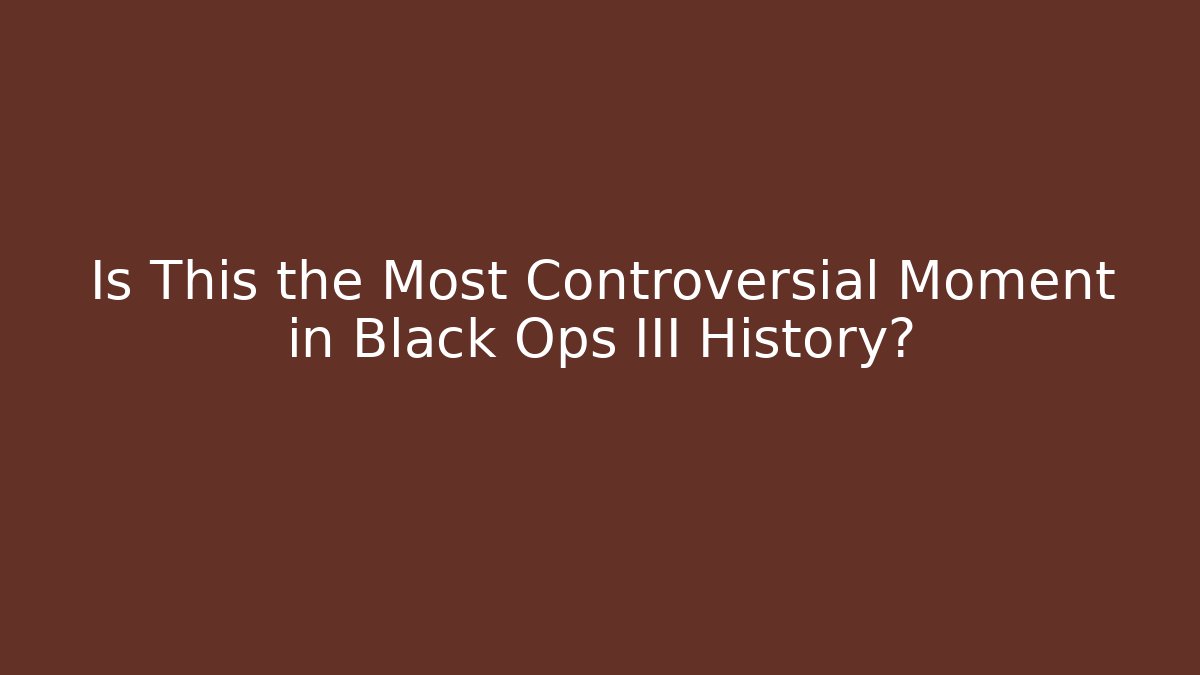 Is This the Most Controversial Moment in Black Ops III History?